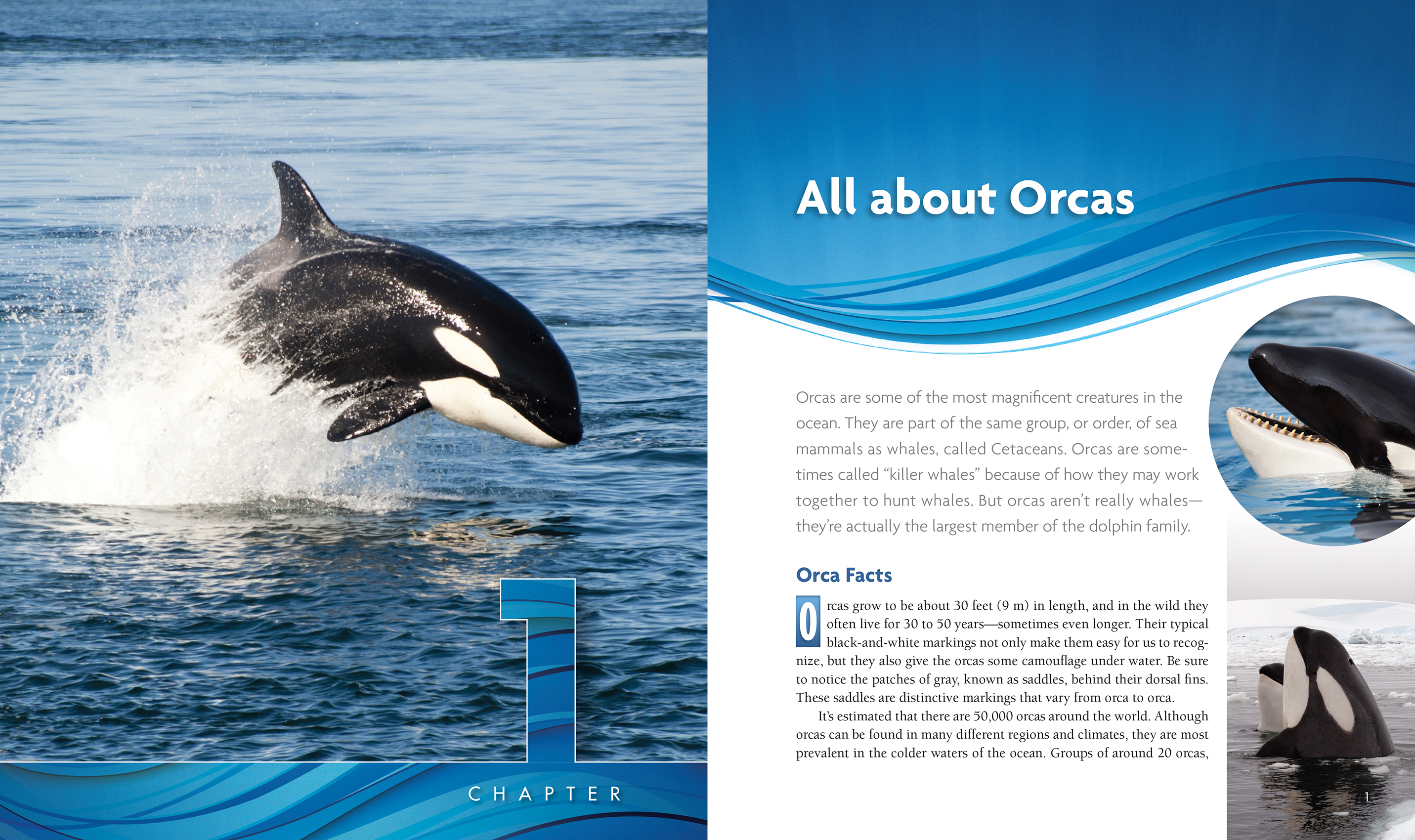 1

CHAPTER

All about Orcas

Orcas are some of the most magnificent creatures in the ocean. They are part of the same group, or order, of sea mammals as whales, called Cetaceans. Orcas are sometimes called "killer whales" because of how they may work together to hunt whales. But orcas aren't really whales—they're actually the largest member of the dolphin family.

Orca Facts

Orcas grow to be about 30 feet (9 m) in length, and in the wild they often live for 30 to 50 years—sometimes even longer. Their typical black-and-white markings not only make them easy for us to recognize, but they also give the orcas some camouflage under water. Be sure to notice the patches of gray, known as saddles, behind their dorsal fins. These saddles are distinctive markings that vary from orca to orca.

It's estimated that there are 50,000 orcas around the world. Although orcas can be found in many different regions and climates, they are most prevalent in the colder waters of the ocean. Groups of around 20 orcas,

1